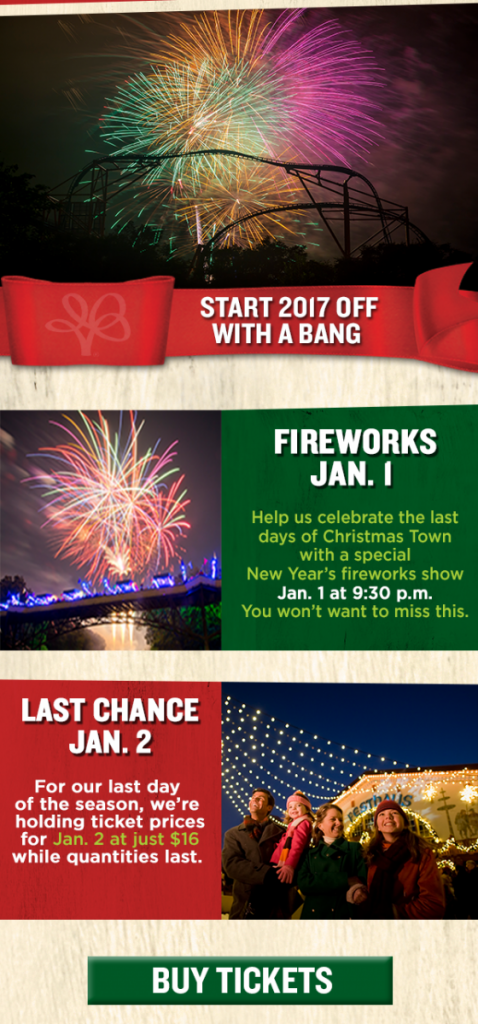 START 2017 OFF WITH A BANG

FIREWORKS JAN. 1

Help us celebrate the last days of Christmas Town with a special New Year's fireworks show Jan. 1 at 9:30 p.m. You won't want to miss this.

LAST CHANCE JAN. 2

For our last day of the season, we're holding ticket prices for Jan. 2 at just $16 while quantities last.

BUY TICKETS